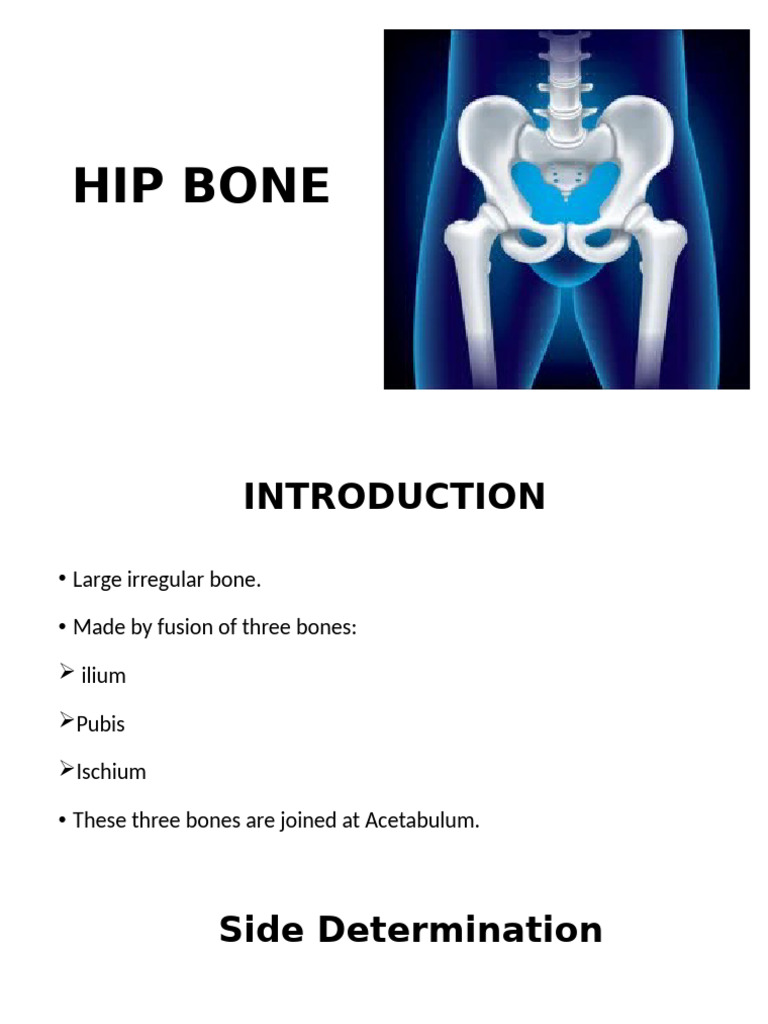 HIP BONE

INTRODUCTION

• Large irregular bone.

• Made by fusion of three bones:

➢ ilium

➢Pubis

➢Ischium

• These three bones are joined at Acetabulum.

Side Determination